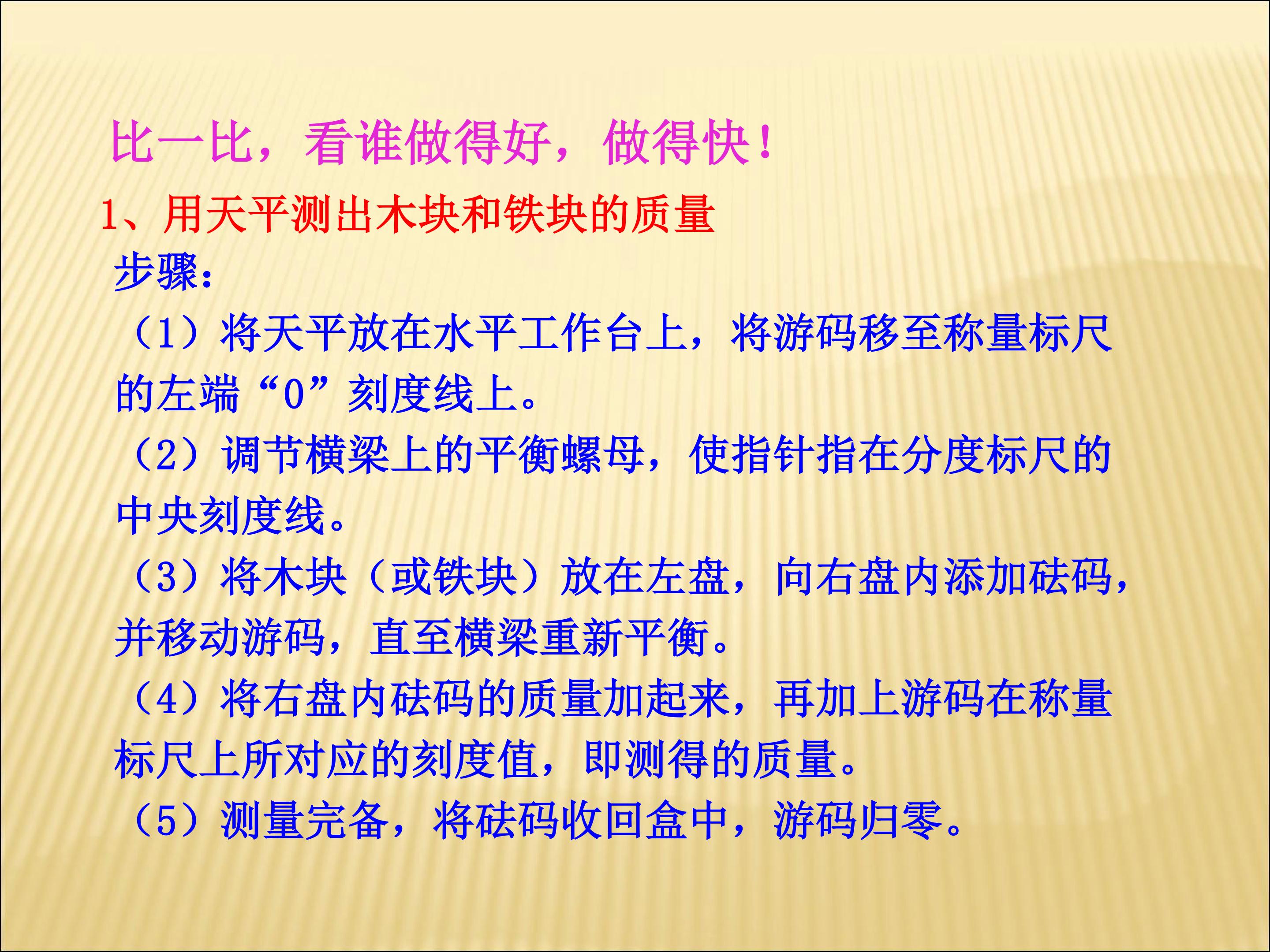 比一比，看谁做得好，做得快！

1、用天平测出木块和铁块的质量

步骤：

（1）将天平放在水平工作台上，将游码移至称量标尺的左端“0”刻度线上。

（2）调节横梁上的平衡螺母，使指针指在分度标尺的中央刻度线。

（3）将木块（或铁块）放在左盘，向右盘内添加砝码，并移动游码，直至横梁重新平衡。

（4）将右盘内砝码的质量加起来，再加上游码在称量标尺上所对应的刻度值，即测得的质量。

（5）测量完备，将砝码收回盒中，游码归零。